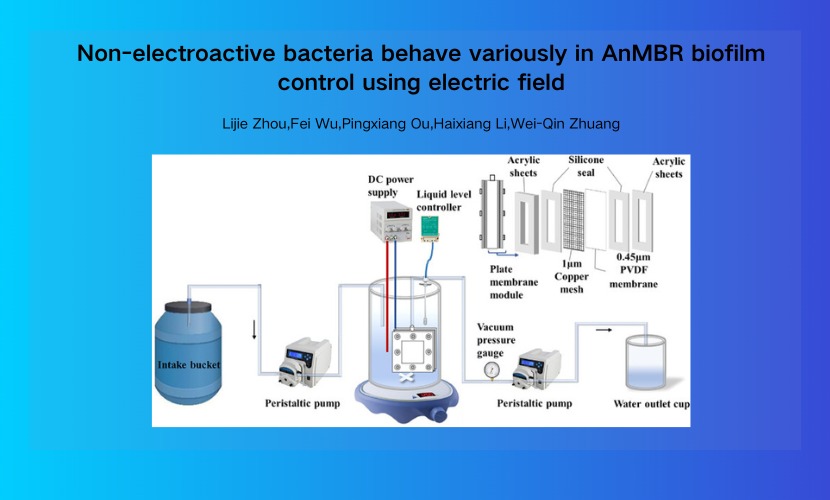 Non-electroactive bacteria behave variously in AnMBR biofilm control using electric field

Lijie Zhou,Fei Wu,Pingxiang Ou,Haixiang Li,Wei-Qin Zhuang

DC power supply

Liquid level controller

Acrylic sheets

Silicone seal

Acrylic sheets

Plate membrane module

1μm Copper mesh

0.45μm PVDF membrane

Intake bucket

Peristaltic pump

Vacuum pressure gauge

Peristaltic pump

Water outlet cup